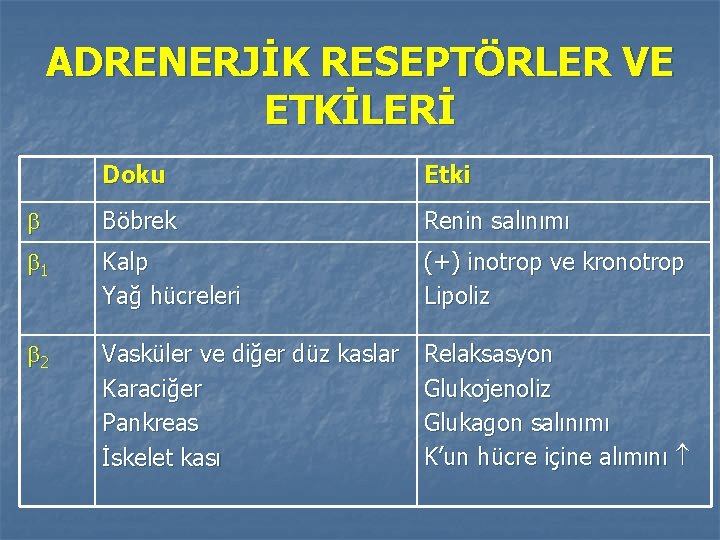 ADRENERJİK RESEPTÖRLER VE ETKİLERİ

|  | Doku | Etki |
|---|---|---|
| $\beta$ | Böbrek | Renin salınımı |
| $\beta_1$ | Kalp<br>Yağ hücreleri | (+) inotrop ve kronotrop<br>Lipoliz |
| $\beta_2$ | Vasküler ve diğer düz kaslar<br>Karaciğer<br>Pankreas<br>İskelet kası | Relaksasyon<br>Glukojenoliz<br>Glukagon salınımı<br>K'un hücre içine alımını $\uparrow$ |